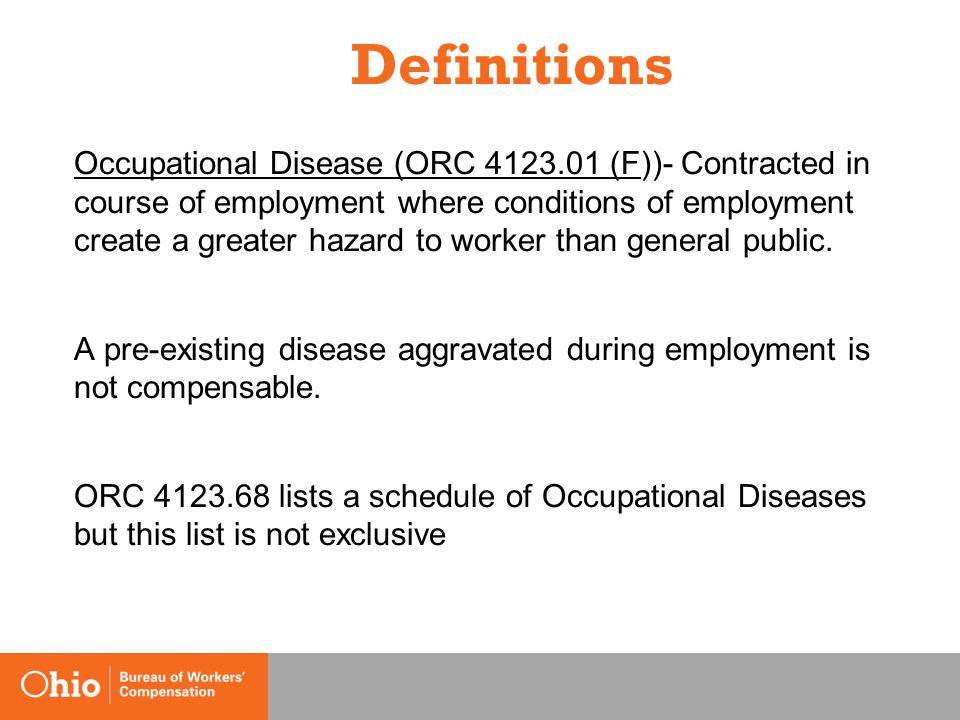 Definitions

Occupational Disease (ORC 4123.01 (F))- Contracted in course of employment where conditions of employment create a greater hazard to worker than general public.

A pre-existing disease aggravated during employment is not compensable.

ORC 4123.68 lists a schedule of Occupational Diseases but this list is not exclusive

Ohio Bureau of Workers' Compensation